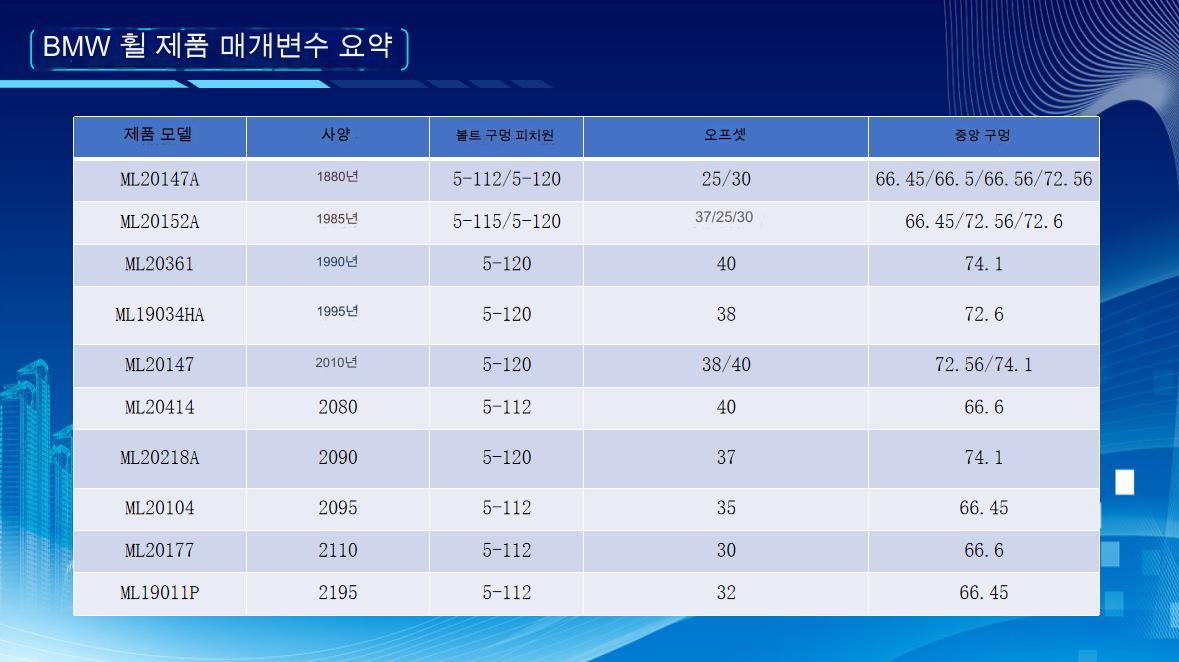 BMW 휠 제품 매개변수 요약

| 제품 모델 | 사양 | 볼트 구멍 피치원 | 오프셋 | 중앙 구멍 |
|---|---|---|---|---|
| ML20147A | 1880년 | 5-112/5-120 | 25/30 | 66.45/66.5/66.56/72.56 |
| ML20152A | 1985년 | 5-115/5-120 | 37/25/30 | 66.45/72.56/72.6 |
| ML20361 | 1990년 | 5-120 | 40 | 74.1 |
| ML19034HA | 1995년 | 5-120 | 38 | 72.6 |
| ML20147 | 2010년 | 5-120 | 38/40 | 72.56/74.1 |
| ML20414 | 2080 | 5-112 | 40 | 66.6 |
| ML20218A | 2090 | 5-120 | 37 | 74.1 |
| ML20104 | 2095 | 5-112 | 35 | 66.45 |
| ML20177 | 2110 | 5-112 | 30 | 66.6 |
| ML19011P | 2195 | 5-112 | 32 | 66.45 |